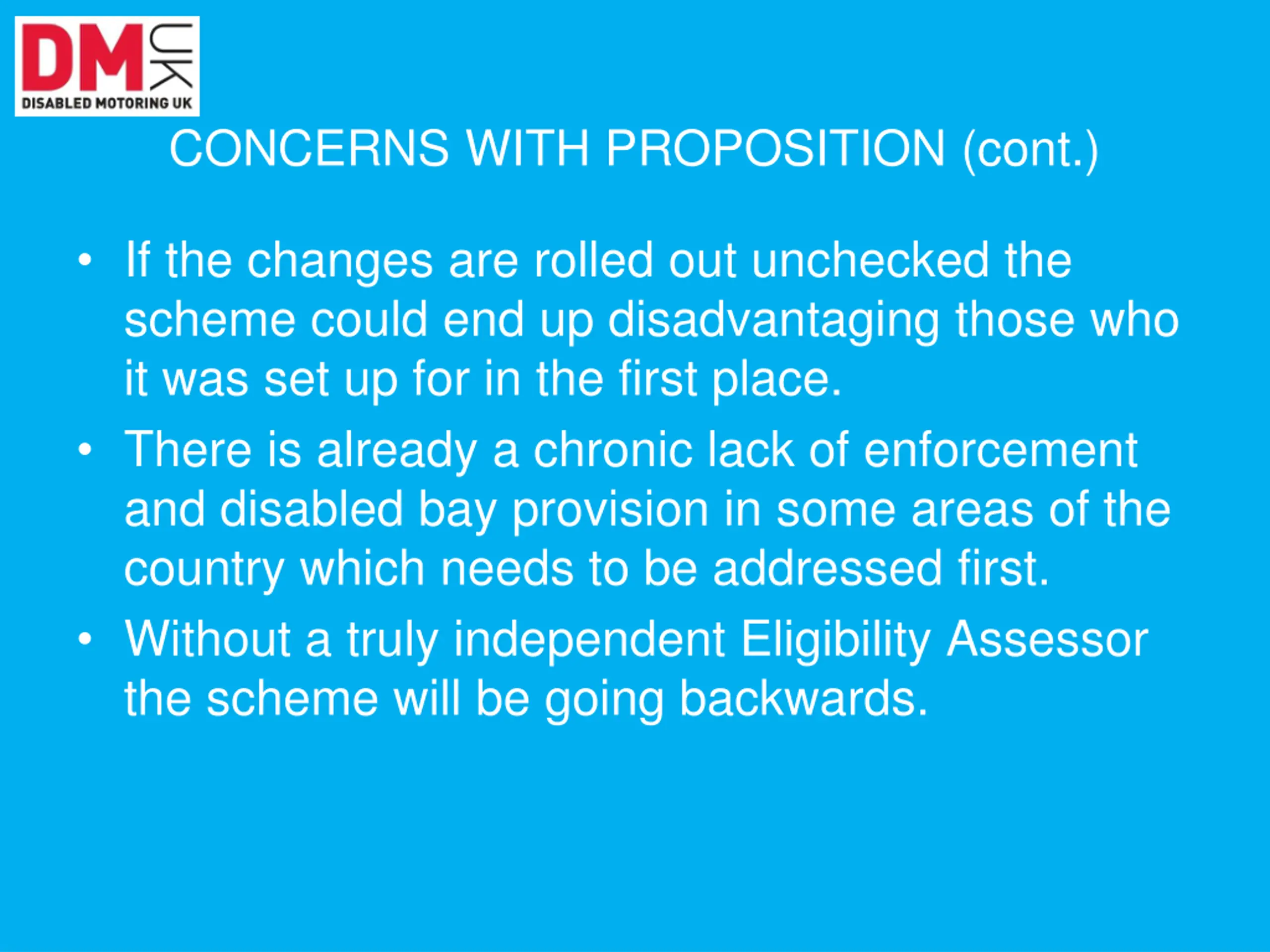 DM UK
DISABLED MOTORING UK

CONCERNS WITH PROPOSITION (cont.)

• If the changes are rolled out unchecked the scheme could end up disadvantaging those who it was set up for in the first place.
• There is already a chronic lack of enforcement and disabled bay provision in some areas of the country which needs to be addressed first.
• Without a truly independent Eligibility Assessor the scheme will be going backwards.